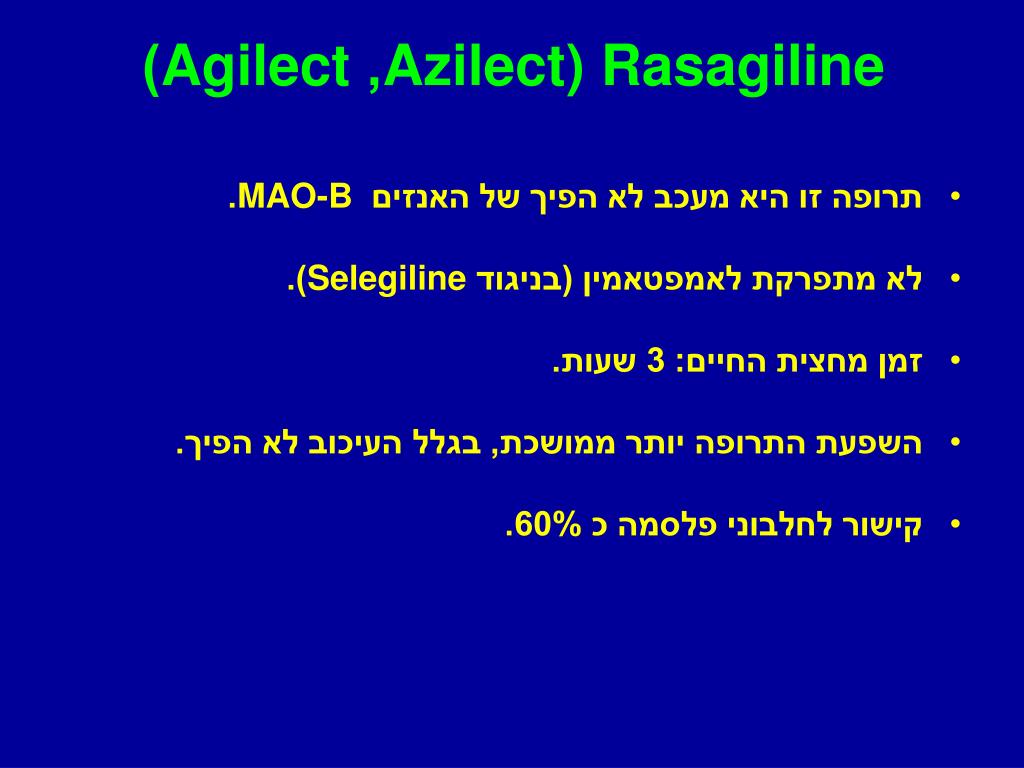 (Agilect ,Azilect) Rasagiline

• תרופה זו היא מעכב לא הפיך של האנזים MAO-B.

• לא מתפרקת לאמפטאמין (בניגוד Selegiline).

• זמן מחצית החיים: 3 שעות.

• השפעת התרופה יותר ממושכת, בגלל העיכוב לא הפיך.

• קישור לחלבוני פלסמה כ 60%.